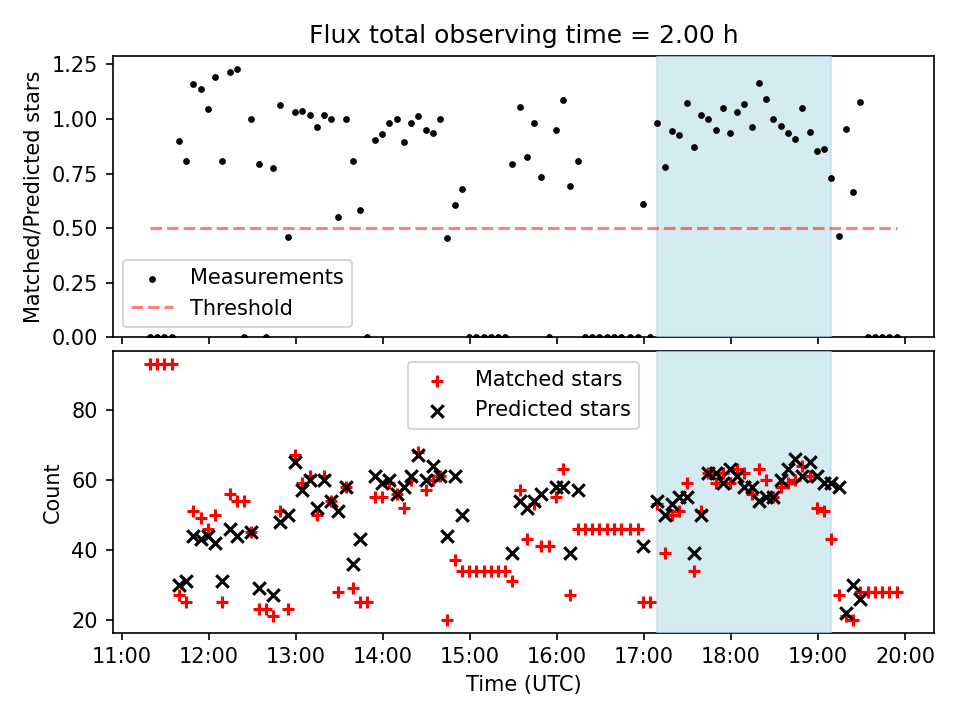 Flux total observing time = 2.00 h

Matched/Predicted stars

1.25
1.00
0.75
0.50
0.25
0.00

Measurements
Threshold

Count

80
60
40
20

Matched stars
Predicted stars

11:00 12:00 13:00 14:00 15:00 16:00 17:00 18:00 19:00 20:00

Time (UTC)